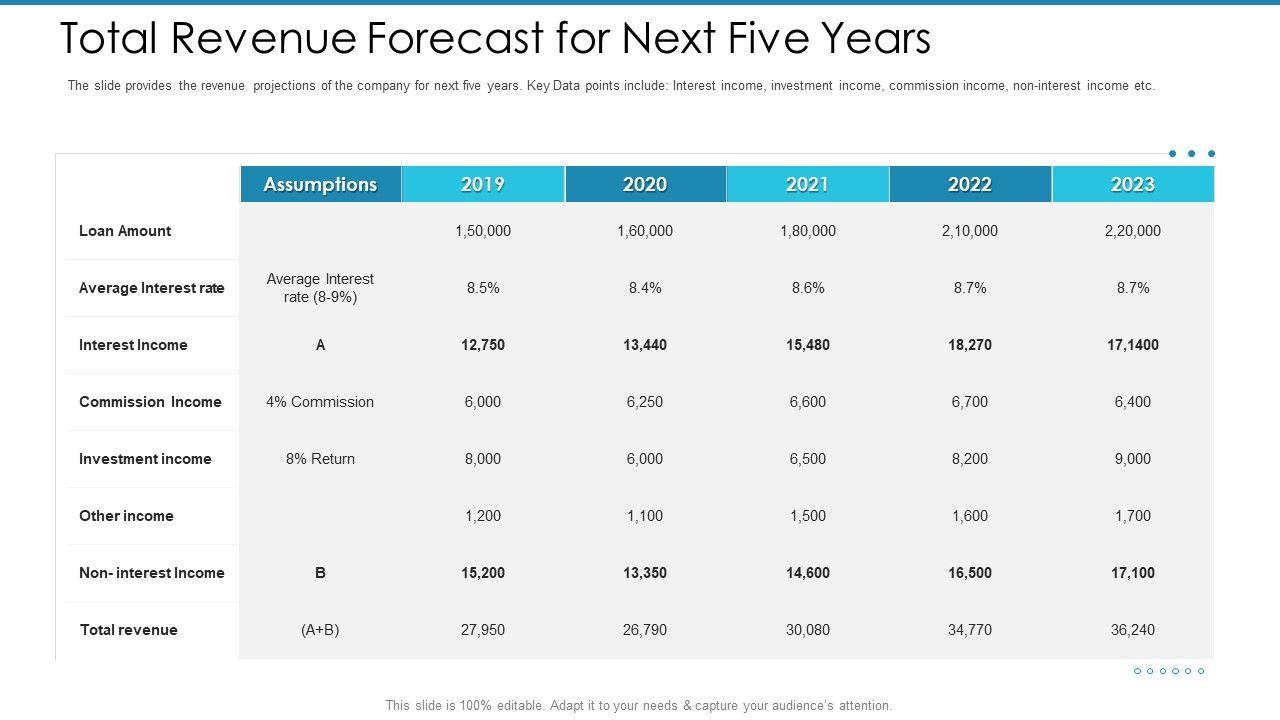 Total Revenue Forecast for Next Five Years

The slide provides the revenue projections of the company for next five years. Key Data points include: Interest income, investment income, commission income, non-interest income etc.

| | Assumptions | 2019 | 2020 | 2021 | 2022 | 2023 |
|---|---|---|---|---|---|---|
| Loan Amount | | 1,50,000 | 1,60,000 | 1,80,000 | 2,10,000 | 2,20,000 |
| Average Interest rate | Average Interest rate (8-9%) | 8.5% | 8.4% | 8.6% | 8.7% | 8.7% |
| Interest Income | A | 12,750 | 13,440 | 15,480 | 18,270 | 17,1400 |
| Commission Income | 4% Commission | 6,000 | 6,250 | 6,600 | 6,700 | 6,400 |
| Investment income | 8% Return | 8,000 | 6,000 | 6,500 | 8,200 | 9,000 |
| Other income | | 1,200 | 1,100 | 1,500 | 1,600 | 1,700 |
| Non- interest Income | B | 15,200 | 13,350 | 14,600 | 16,500 | 17,100 |
| Total revenue | (A+B) | 27,950 | 26,790 | 30,080 | 34,770 | 36,240 |

This slide is 100% editable. Adapt it to your needs & capture your audience's attention.